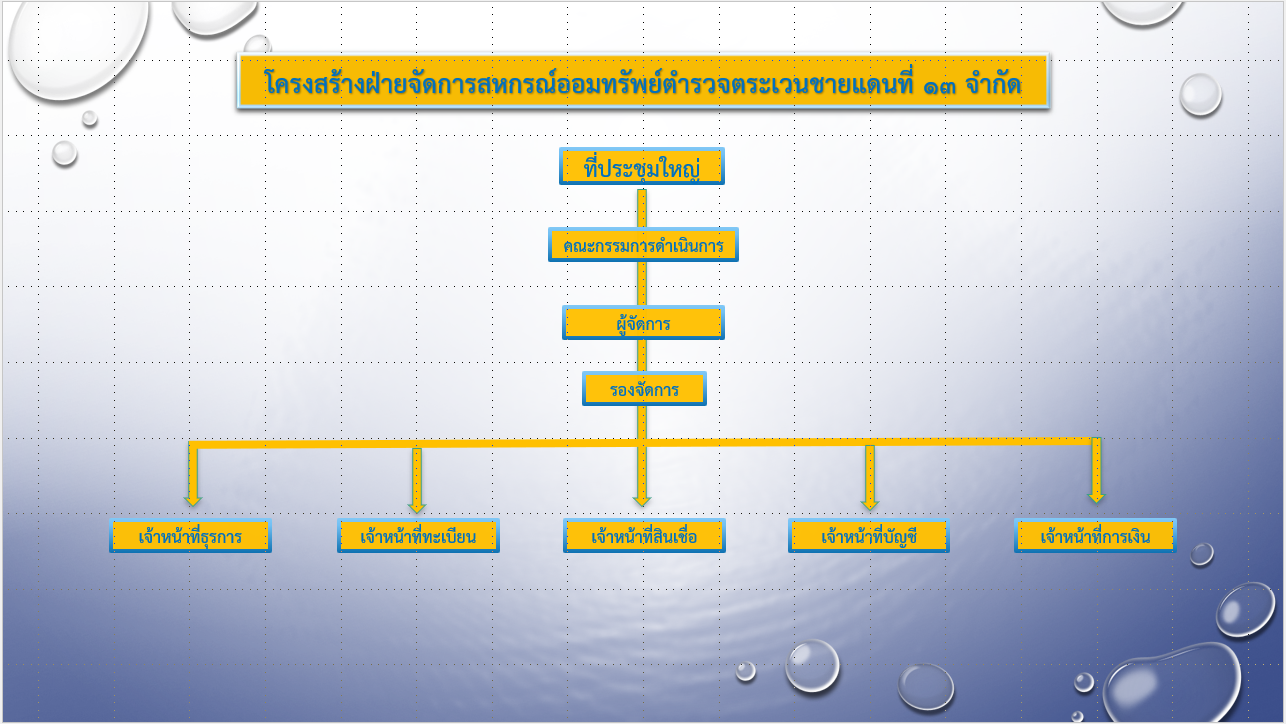 โครงสร้างฝ่ายจัดการสหกรณ์ออมทรัพย์ตำรวจตระเวนชายแดนที่ ๑๓ จำกัด

ที่ประชุมใหญ่

คณะกรรมการดำเนินการ

ผู้จัดการ

รองจัดการ

เจ้าหน้าที่ธุรการ

เจ้าหน้าที่ทะเบียน

เจ้าหน้าที่สินเชื่อ

เจ้าหน้าที่บัญชี

เจ้าหน้าที่การเงิน